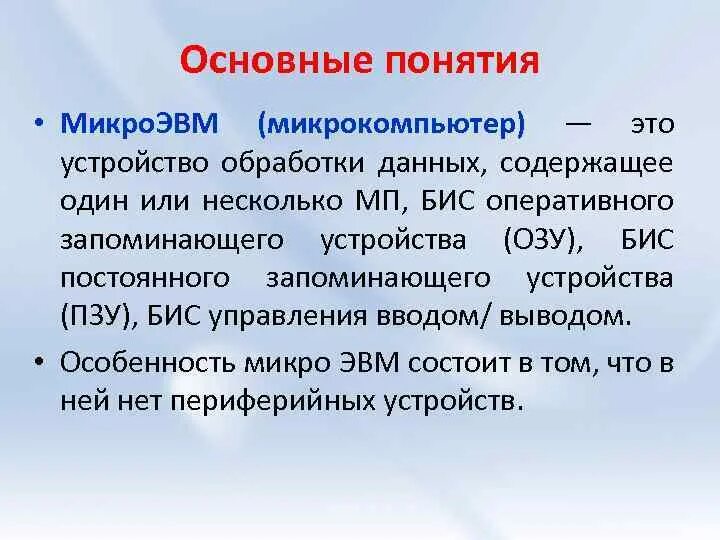 Основные понятия

• МикроЭВМ (микрокомпьютер) — это устройство обработки данных, содержащее один или несколько МП, БИС оперативного запоминающего устройства (ОЗУ), БИС постоянного запоминающего устройства (ПЗУ), БИС управления вводом/ выводом.

• Особенность микро ЭВМ состоит в том, что в ней нет периферийных устройств.